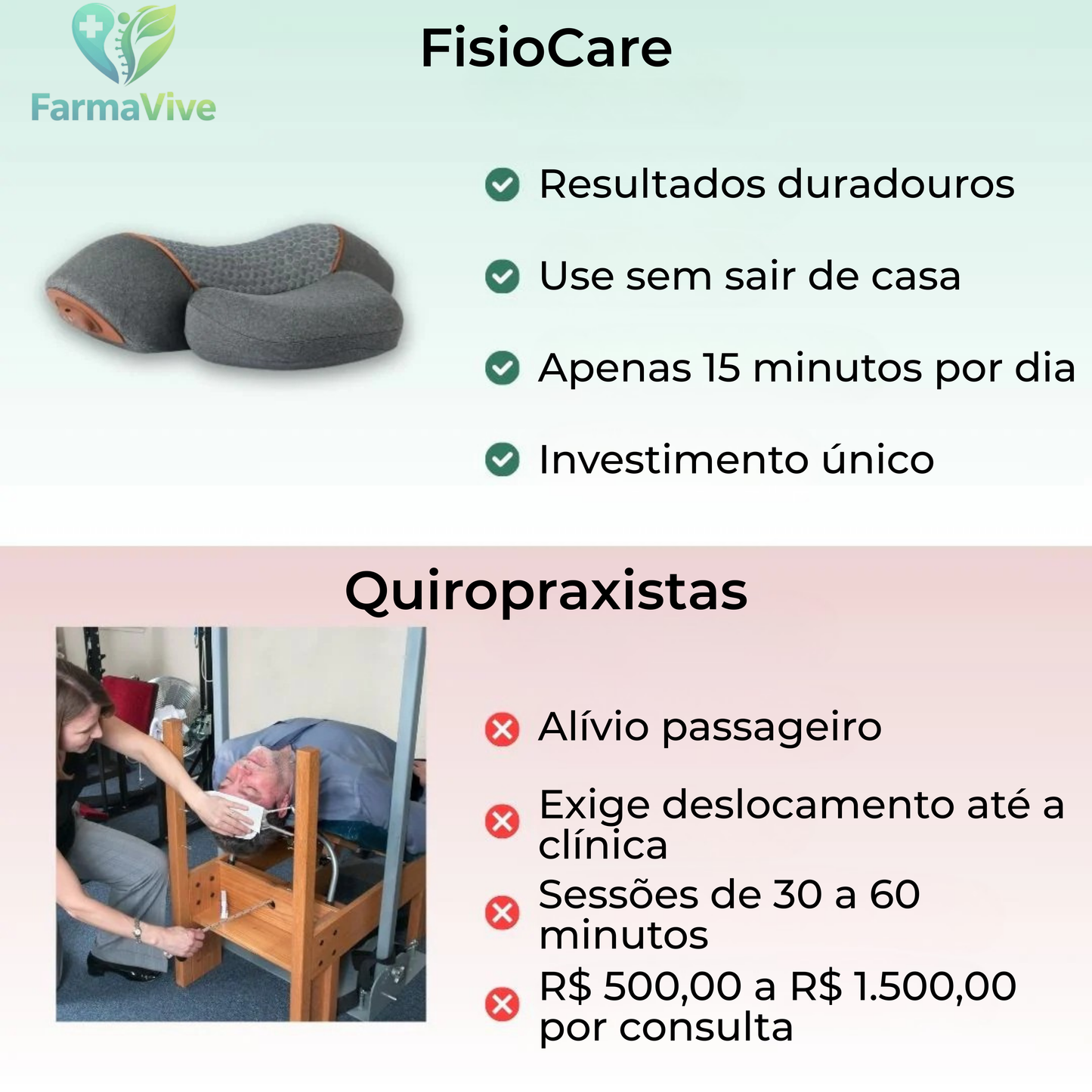 FarmaVive

FisioCare

Resultados duradouros

Use sem sair de casa

Apenas 15 minutos por dia

Investimento único

Quiropraxistas

Alívio passageiro

Exige deslocamento até a clínica

Sessões de 30 a 60 minutos

R$ 500,00 a R$ 1.500,00 por consulta